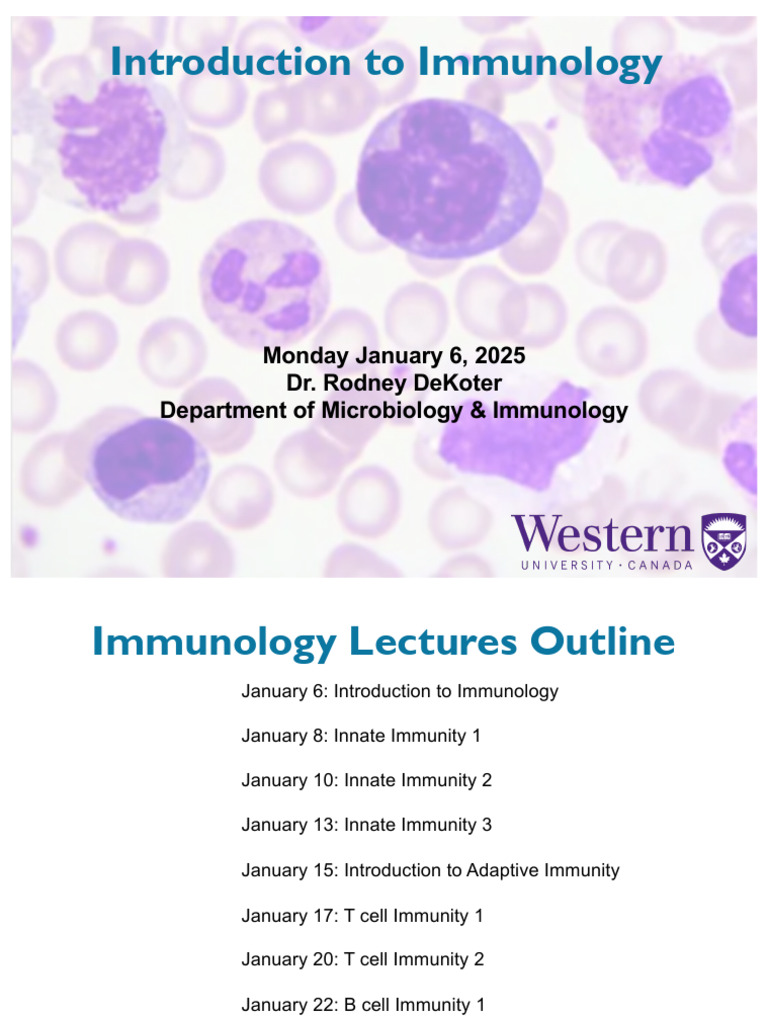 Introduction to Immunology

Monday January 6, 2025
Dr. Rodney DeKoter
Department of Microbiology & Immunology

Western
UNIVERSITY · CANADA

Immunology Lectures Outline

January 6: Introduction to Immunology

January 8: Innate Immunity 1

January 10: Innate Immunity 2

January 13: Innate Immunity 3

January 15: Introduction to Adaptive Immunity

January 17: T cell Immunity 1

January 20: T cell Immunity 2

January 22: B cell Immunity 1